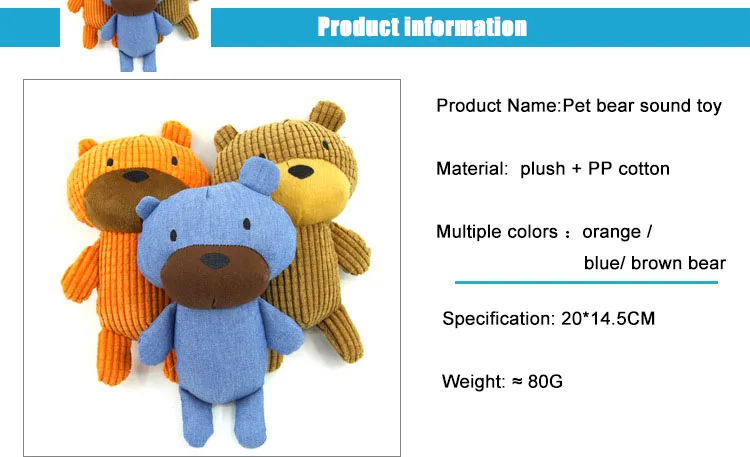 Product information

Product Name:Pet bear sound toy

Material: plush + PP cotton

Multiple colors : orange / blue/ brown bear

Specification: 20*14.5CM

Weight: ≈ 80G